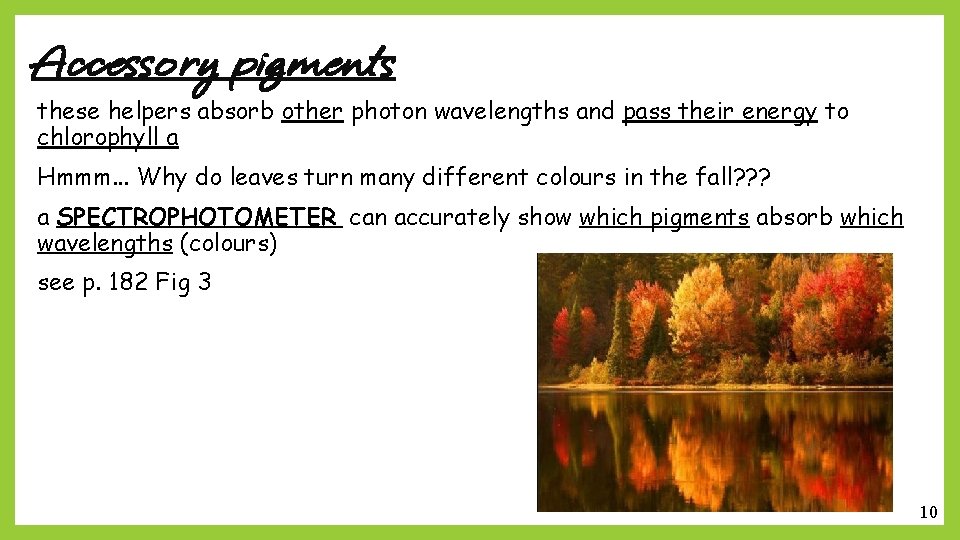 Accessory pigments

these helpers absorb other photon wavelengths and pass their energy to chlorophyll a

Hmmm… Why do leaves turn many different colours in the fall???

a SPECTROPHOTOMETER can accurately show which pigments absorb which wavelengths (colours)

see p. 182 Fig 3

10